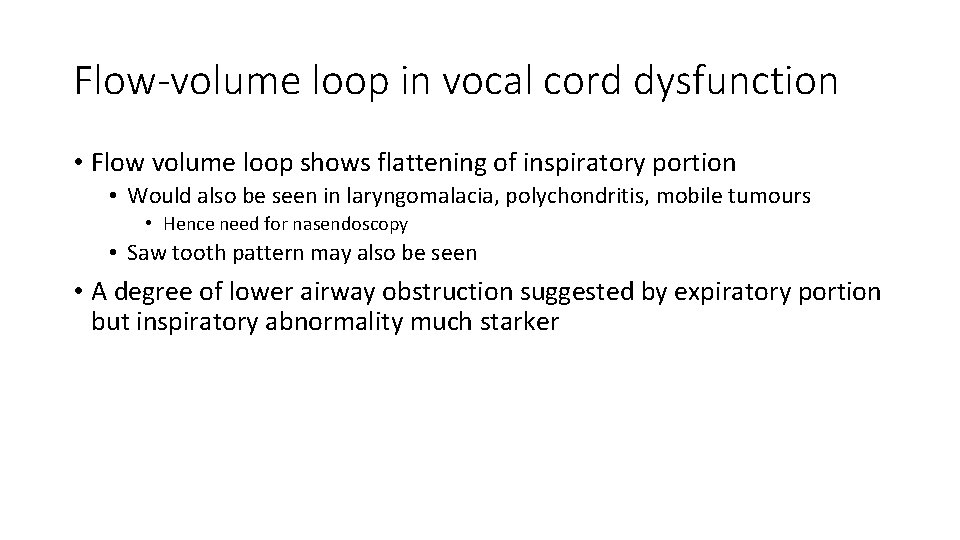 Flow-volume loop in vocal cord dysfunction

• Flow volume loop shows flattening of inspiratory portion
  • Would also be seen in laryngomalacia, polychondritis, mobile tumours
    • Hence need for nasendoscopy
  • Saw tooth pattern may also be seen
• A degree of lower airway obstruction suggested by expiratory portion but inspiratory abnormality much starker